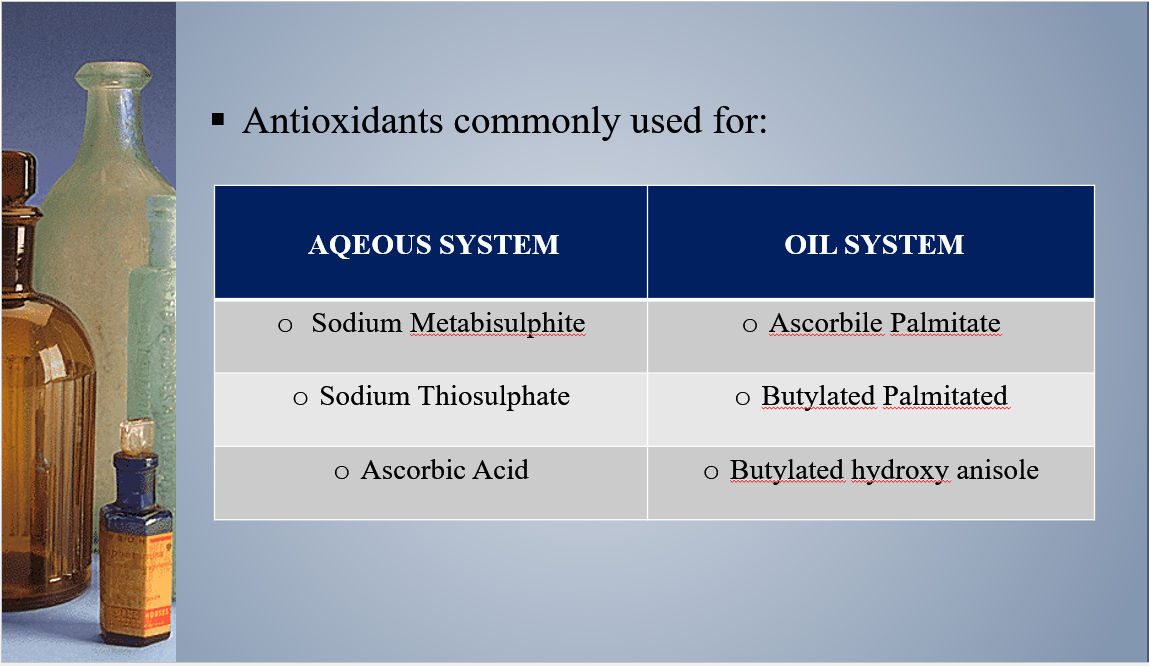 ▪ Antioxidants commonly used for:

| AQEOUS SYSTEM | OIL SYSTEM |
|---|---|
| ○ Sodium Metabisulphite | ○ Ascorbile Palmitate |
| ○ Sodium Thiosulphate | ○ Butylated Palmitated |
| ○ Ascorbic Acid | ○ Butylated hydroxy anisole |